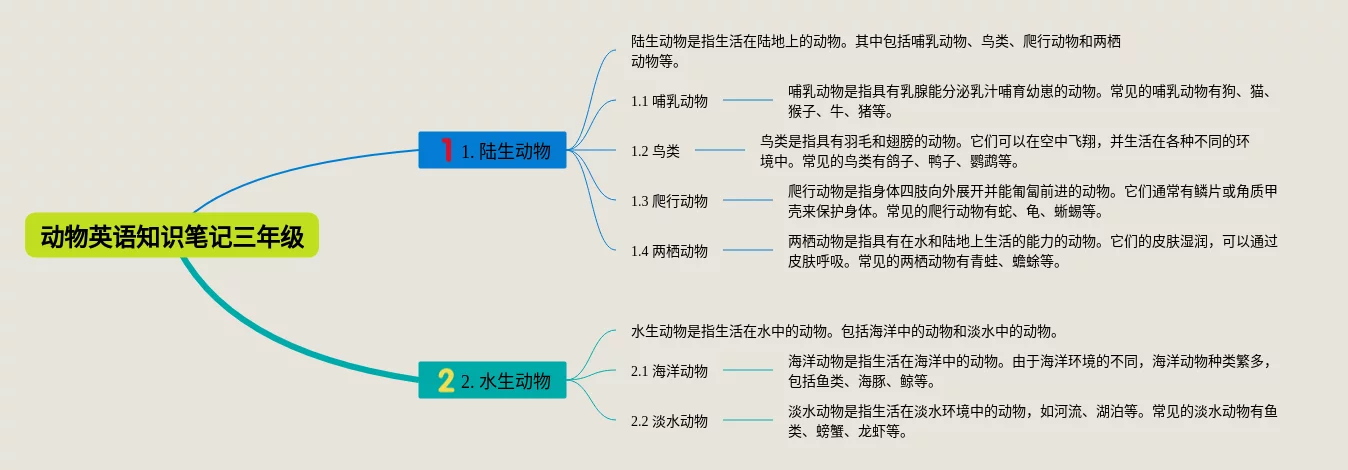 动物英语知识笔记三年级

1 1. 陆生动物

陆生动物是指生活在陆地上的动物。其中包括哺乳动物、鸟类、爬行动物和两栖动物等。

1.1 哺乳动物

哺乳动物是指具有乳腺能分泌乳汁哺育幼崽的动物。常见的哺乳动物有狗、猫、猴子、牛、猪等。

1.2 鸟类

鸟类是指具有羽毛和翅膀的动物。它们可以在空中飞翔，并生活在各种不同的环境中。常见的鸟类有鸽子、鸭子、鹦鹉等。

1.3 爬行动物

爬行动物是指身体四肢向外展开并能匍匐前进的动物。它们通常有鳞片或角质甲壳来保护身体。常见的爬行动物有蛇、龟、蜥蜴等。

1.4 两栖动物

两栖动物是指具有在水和陆地上生活的能力的动物。它们的皮肤湿润，可以通过皮肤呼吸。常见的两栖动物有青蛙、蟾蜍等。

2 2. 水生动物

水生动物是指生活在水中的动物。包括海洋中的动物和淡水中的动物。

2.1 海洋动物

海洋动物是指生活在海洋中的动物。由于海洋环境的不同，海洋动物种类繁多，包括鱼类、海豚、鲸等。

2.2 淡水动物

淡水动物是指生活在淡水环境中的动物，如河流、湖泊等。常见的淡水动物有鱼类、螃蟹、龙虾等。